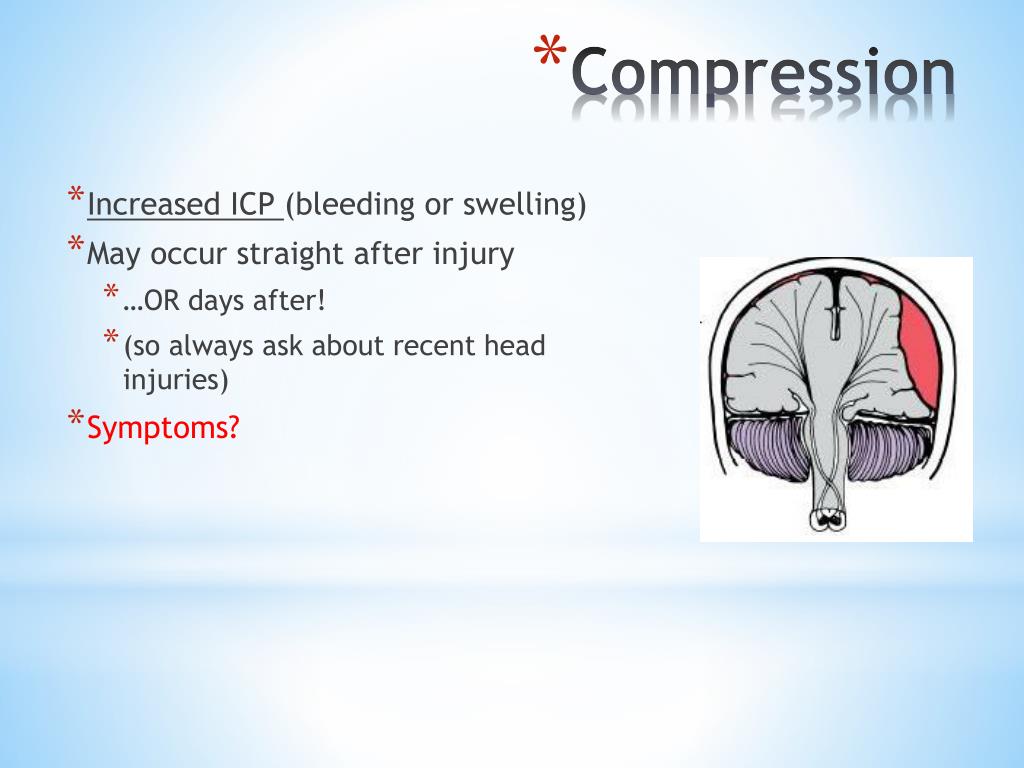 *Compression

*Increased ICP (bleeding or swelling)
*May occur straight after injury
*…OR days after!
*(so always ask about recent head injuries)
*Symptoms?